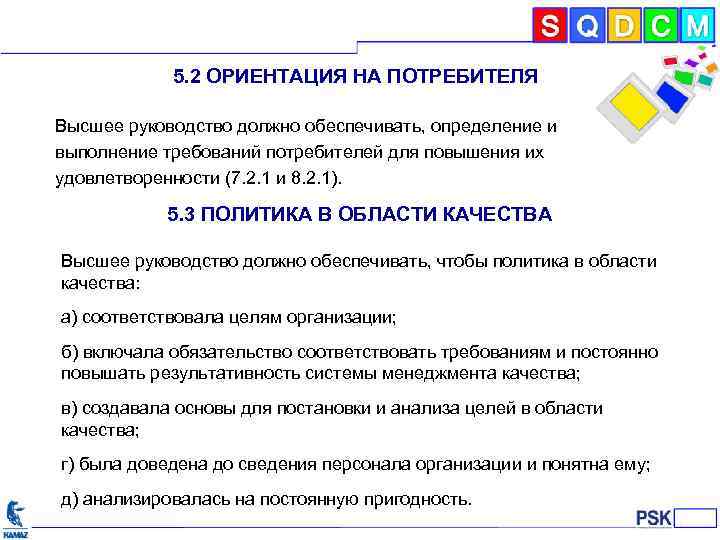 S Q D C M

5.2 ОРИЕНТАЦИЯ НА ПОТРЕБИТЕЛЯ

Высшее руководство должно обеспечивать, определение и выполнение требований потребителей для повышения их удовлетворенности (7.2.1 и 8.2.1).

5.3 ПОЛИТИКА В ОБЛАСТИ КАЧЕСТВА

Высшее руководство должно обеспечивать, чтобы политика в области качества:

а) соответствовала целям организации;

б) включала обязательство соответствовать требованиям и постоянно повышать результативность системы менеджмента качества;

в) создавала основы для постановки и анализа целей в области качества;

г) была доведена до сведения персонала организации и понятна ему;

д) анализировалась на постоянную пригодность.

KAMAZ

PSK